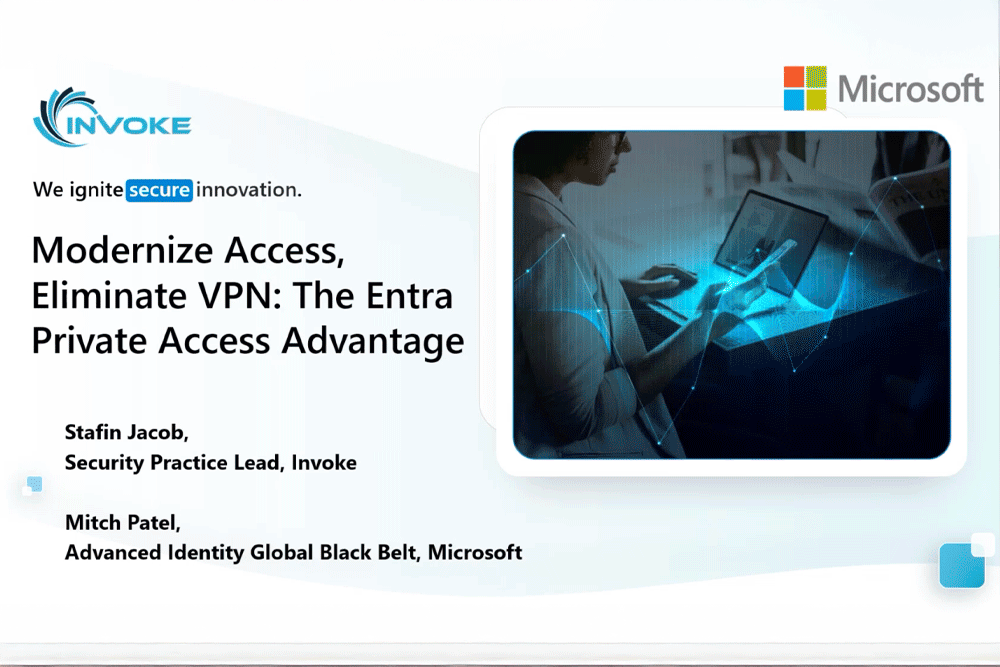 INVOKE

Microsoft

We ignite secure innovation.

Modernize Access, Eliminate VPN: The Entra Private Access Advantage

Stafin Jacob,
Security Practice Lead, Invoke

Mitch Patel,
Advanced Identity Global Black Belt, Microsoft